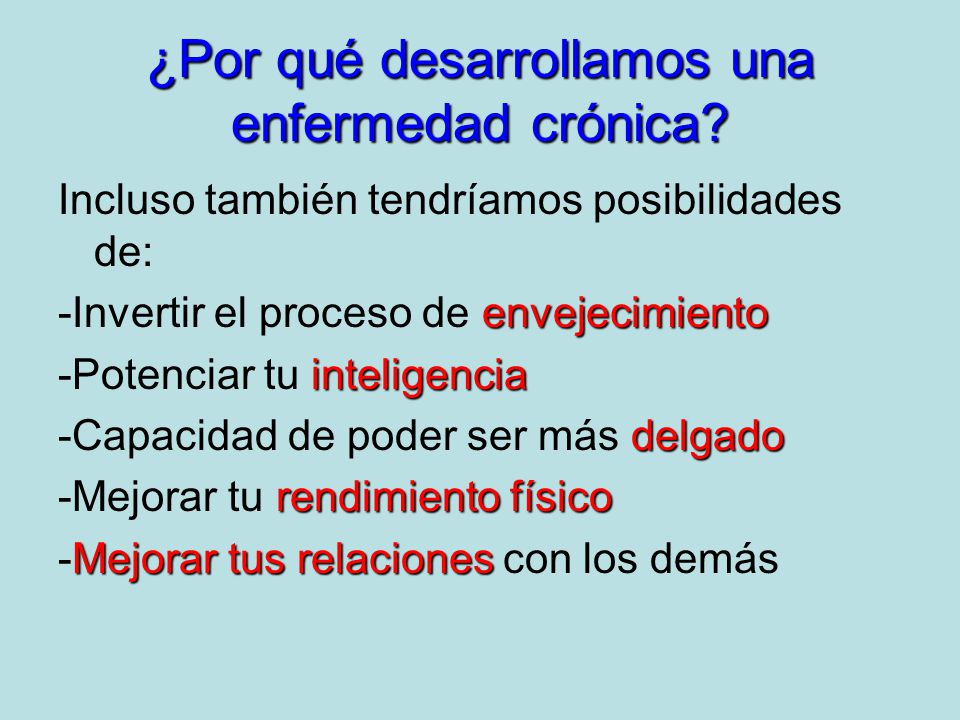 ¿Por qué desarrollamos una enfermedad crónica?

Incluso también tendríamos posibilidades de:

-Invertir el proceso de envejecimiento

-Potenciar tu inteligencia

-Capacidad de poder ser más delgado

-Mejorar tu rendimiento físico

-Mejorar tus relaciones con los demás